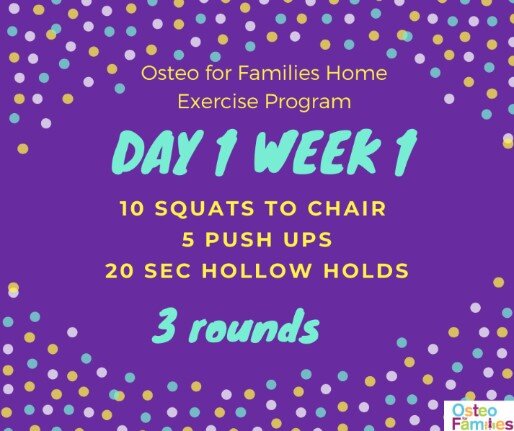 Osteo for Families Home Exercise Program

DAY 1 WEEK 1

10 SQUATS TO CHAIR
5 PUSH UPS
20 SEC HOLLOW HOLDS

3 rounds

Osteo for Families